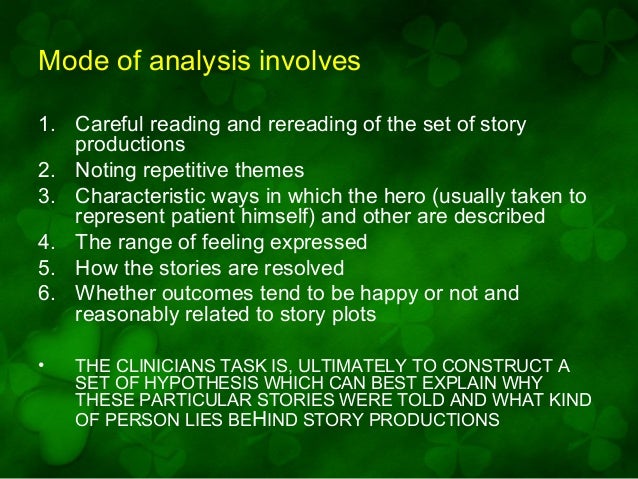 Mode of analysis involves

1. Careful reading and rereading of the set of story productions
2. Noting repetitive themes
3. Characteristic ways in which the hero (usually taken to represent patient himself) and other are described
4. The range of feeling expressed
5. How the stories are resolved
6. Whether outcomes tend to be happy or not and reasonably related to story plots

• THE CLINICIANS TASK IS, ULTIMATELY TO CONSTRUCT A SET OF HYPOTHESIS WHICH CAN BEST EXPLAIN WHY THESE PARTICULAR STORIES WERE TOLD AND WHAT KIND OF PERSON LIES BEHIND STORY PRODUCTIONS